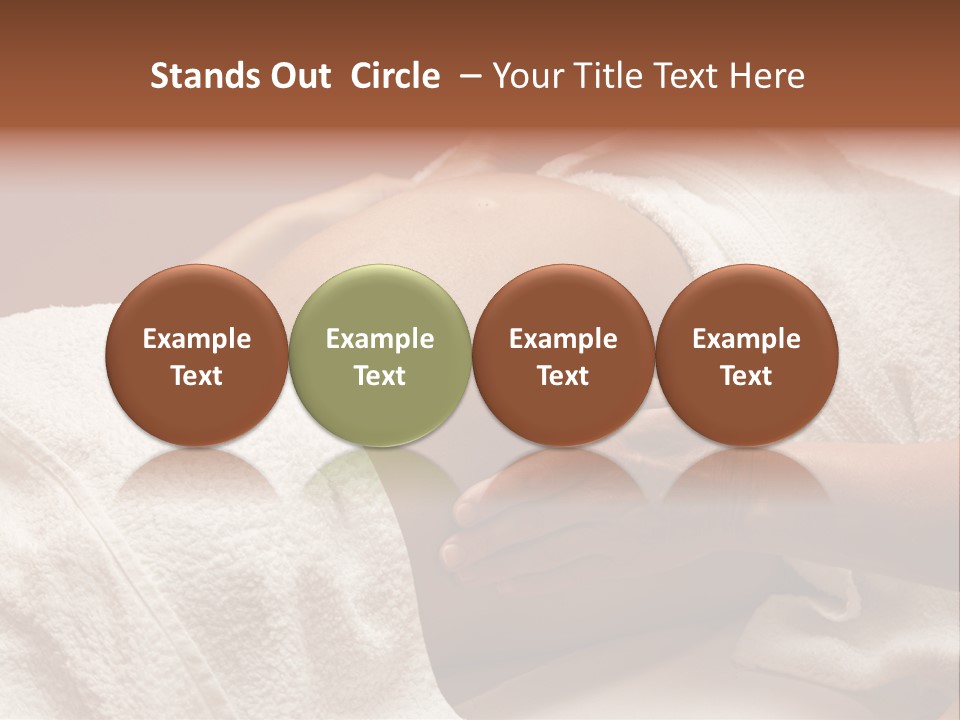 Stands Out Circle – Your Title Text Here

Example Text

Example Text

Example Text

Example Text